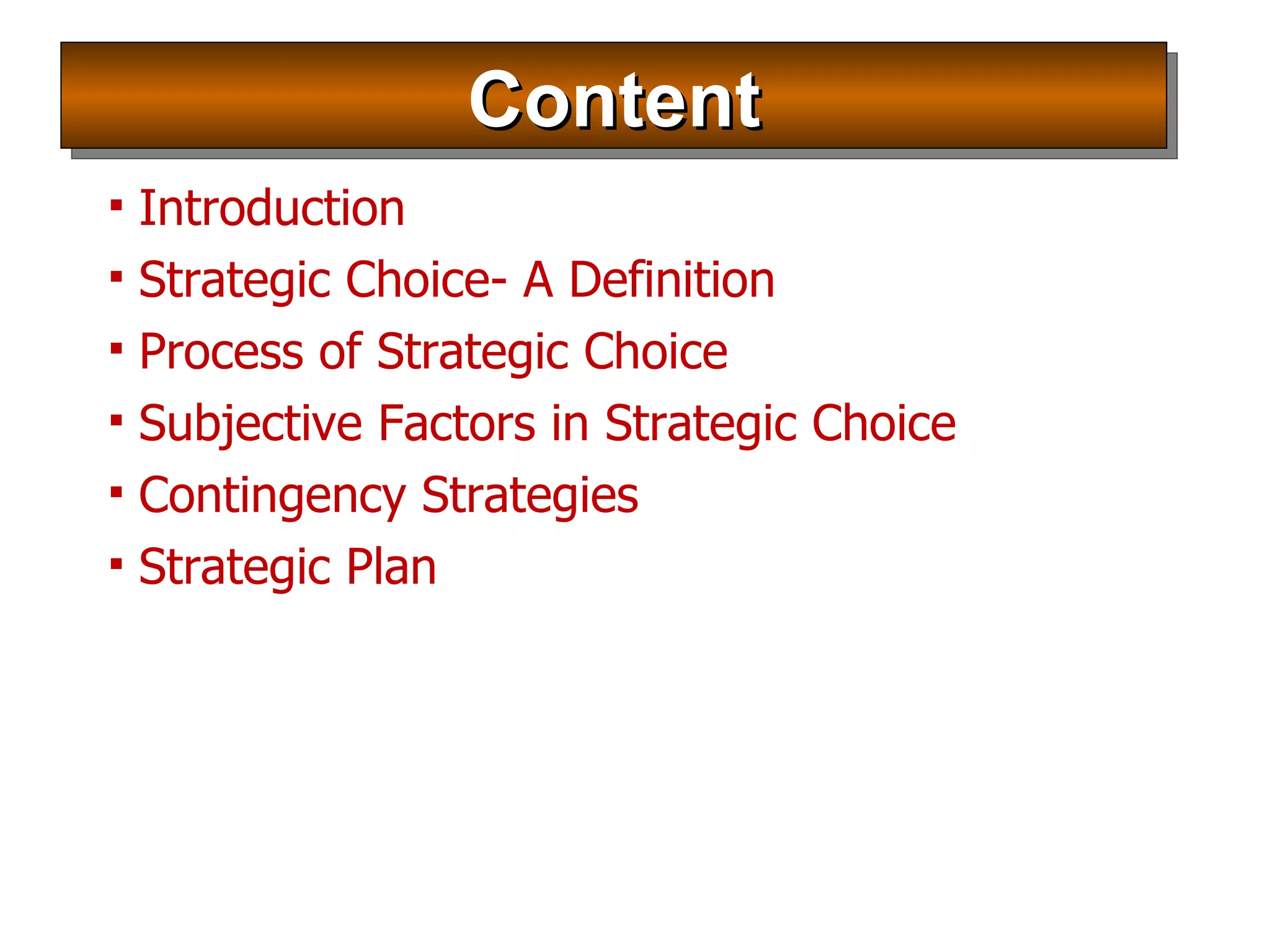 Content

▪ Introduction
▪ Strategic Choice- A Definition
▪ Process of Strategic Choice
▪ Subjective Factors in Strategic Choice
▪ Contingency Strategies
▪ Strategic Plan